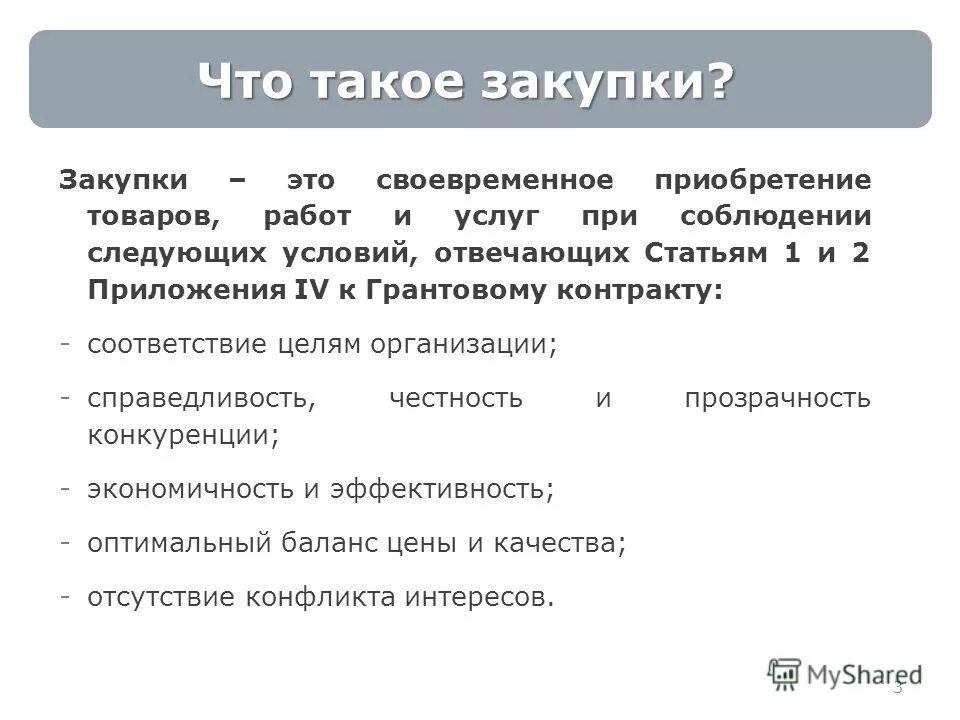 Что такое закупки?

Закупки – это своевременное приобретение товаров, работ и услуг при соблюдении следующих условий, отвечающих Статьям 1 и 2 Приложения IV к Грантовому контракту:

- соответствие целям организации;

- справедливость, честность и прозрачность конкуренции;

- экономичность и эффективность;

- оптимальный баланс цены и качества;

- отсутствие конфликта интересов.

MyShared

3